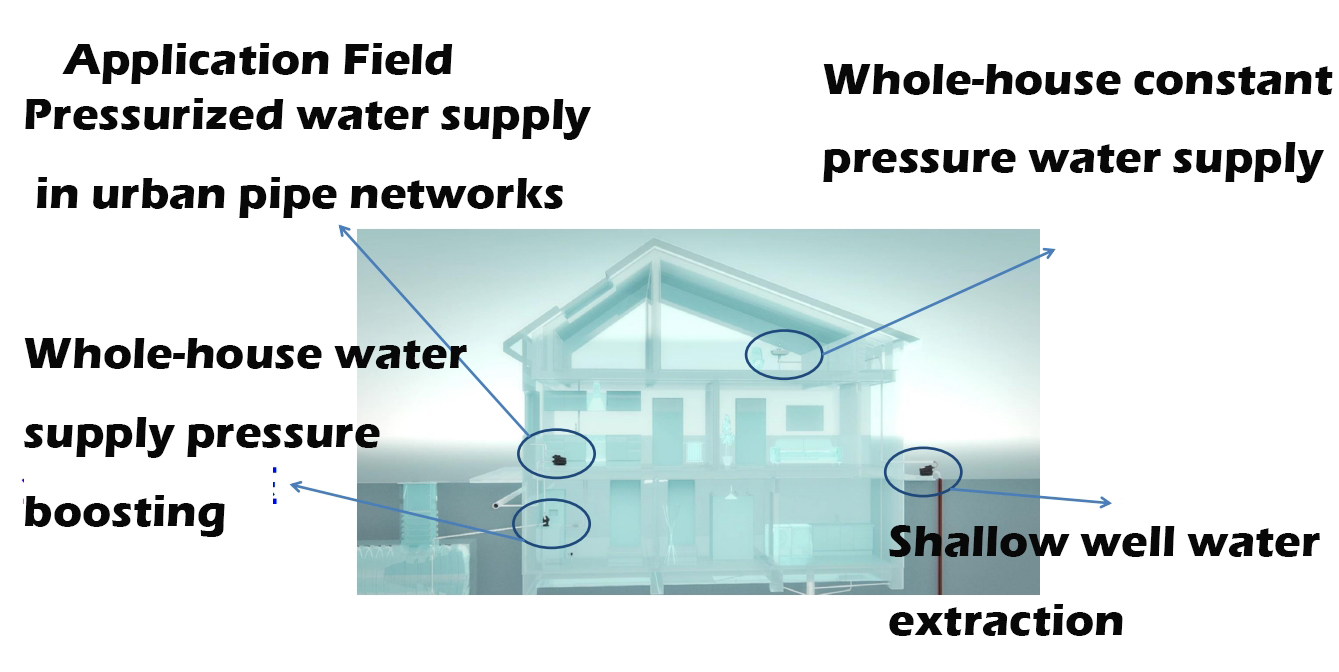 Application Field
Pressurized water supply in urban pipe networks

Whole-house constant pressure water supply

Whole-house water supply pressure boosting

Shallow well water extraction